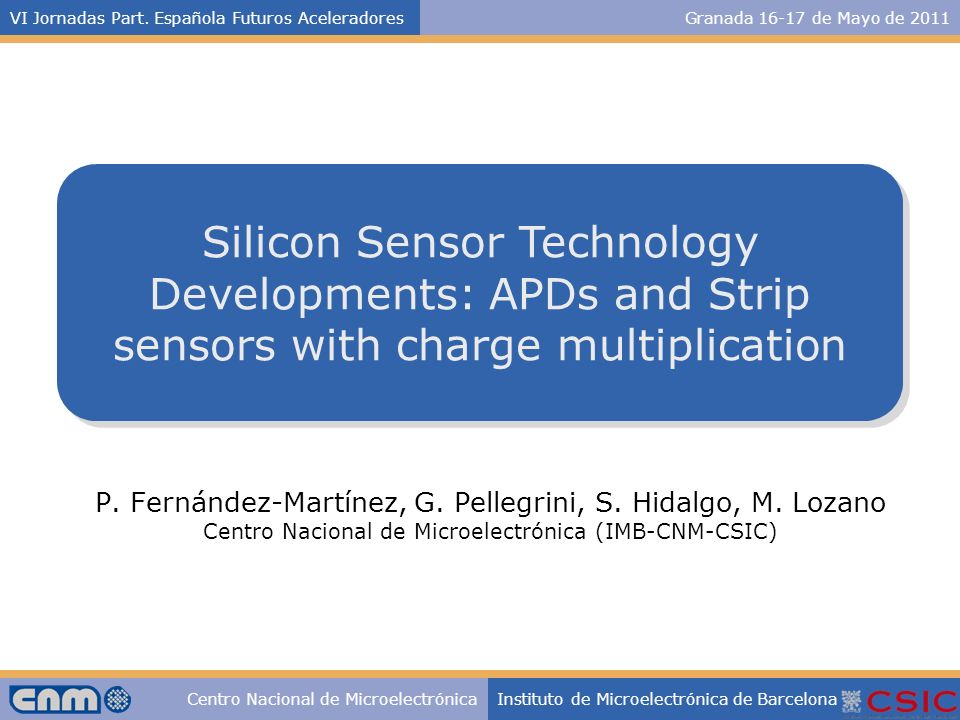 VI Jornadas Part. Española Futuros Aceleradores

Granada 16-17 de Mayo de 2011

Silicon Sensor Technology Developments: APDs and Strip sensors with charge multiplication

P. Fernández-Martínez, G. Pellegrini, S. Hidalgo, M. Lozano
Centro Nacional de Microelectrónica (IMB-CNM-CSIC)

cnm

Centro Nacional de Microelectrónica

Instituto de Microelectrónica de Barcelona

CSIC